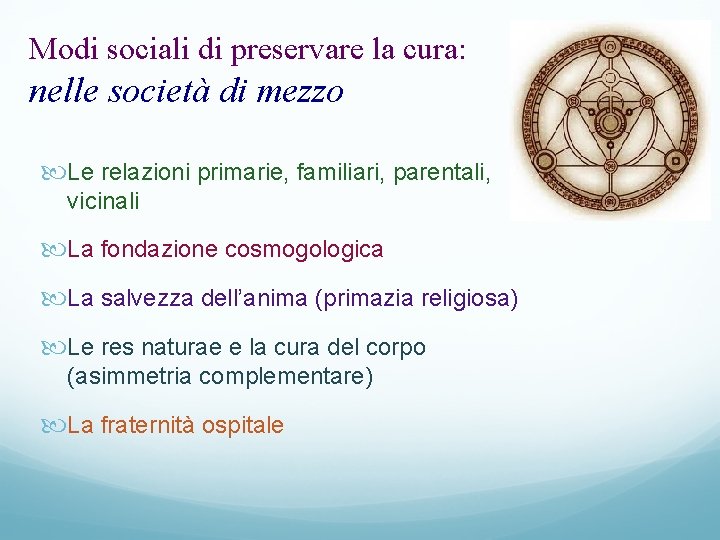 Modi sociali di preservare la cura:
nelle società di mezzo

Le relazioni primarie, familiari, parentali, vicinali

La fondazione cosmogologica

La salvezza dell'anima (primazia religiosa)

Le res naturae e la cura del corpo (asimmetria complementare)

La fraternità ospitale